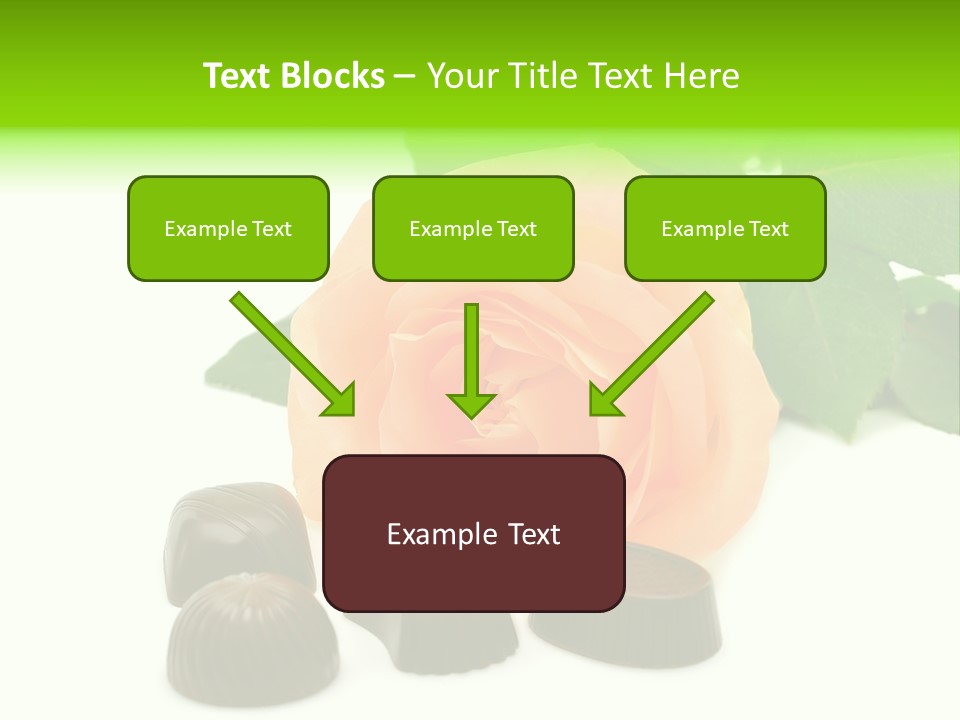 Text Blocks – Your Title Text Here

Example Text

Example Text

Example Text

Example Text